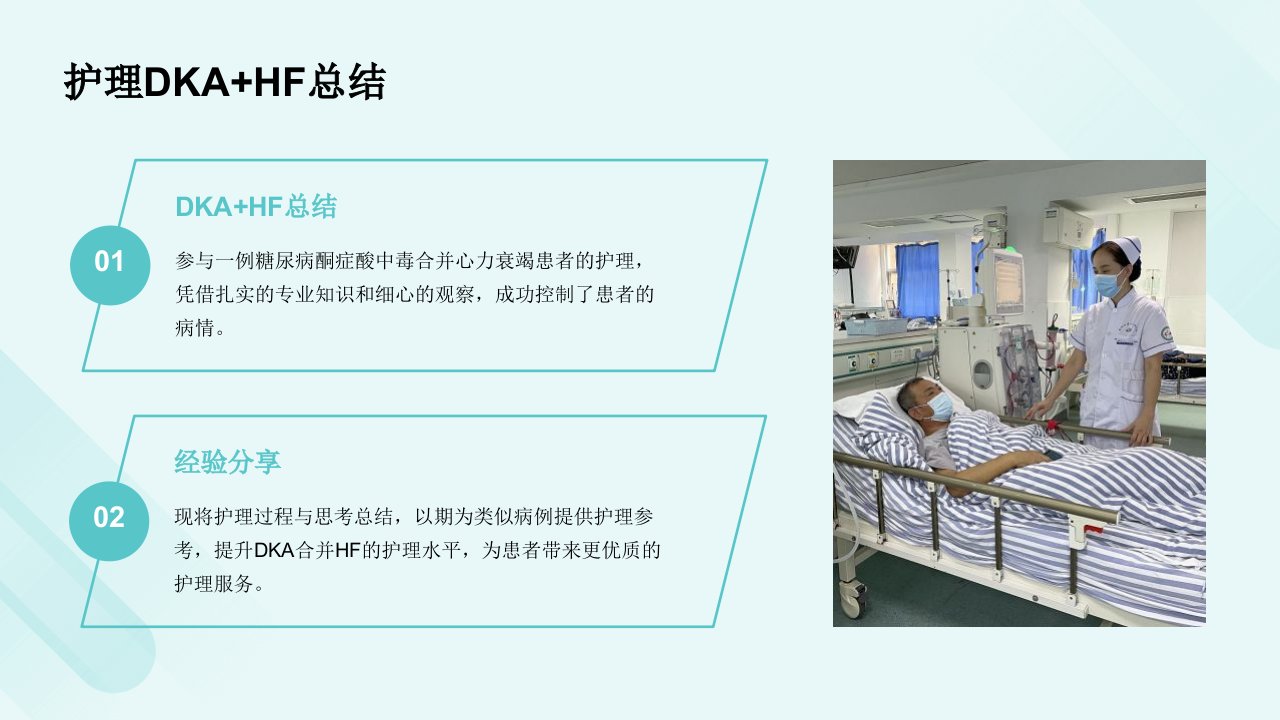 护理DKA+HF总结

01

DKA+HF总结

参与一例糖尿病酮症酸中毒合并心力衰竭患者的护理，凭借扎实的专业知识和细心的观察，成功控制了患者的病情。

02

经验分享

现将护理过程与思考总结，以期为类似病例提供护理参考，提升DKA合并HF的护理水平，为患者带来更优质的护理服务。